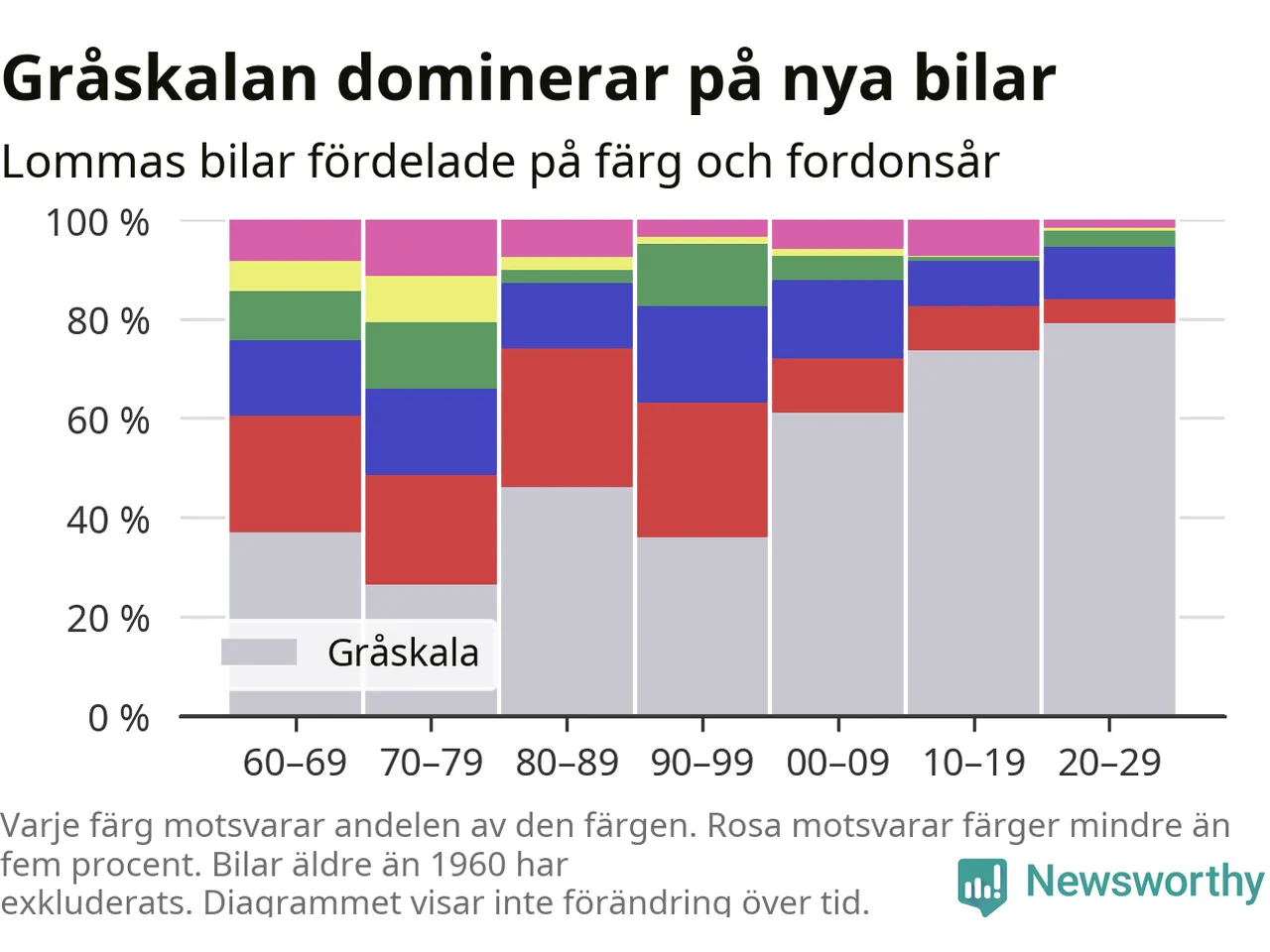 Gråskalan dominerar på nya bilar

Lommas bilar fördelade på färg och fordonsår

100 %
80 %
60 %
40 %
20 %
0 %

Gråskala

60–69
70–79
80–89
90–99
00–09
10–19
20–29

Varje färg motsvarar andelen av den färgen. Rosa motsvarar färger mindre än fem procent. Bilar äldre än 1960 har exkluderats. Diagrammet visar inte förändring över tid.

Newsworthy